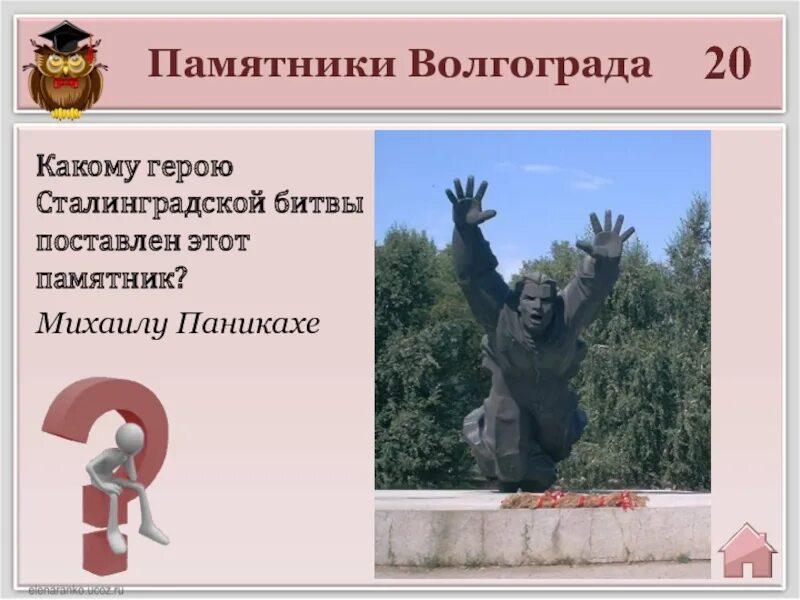 Памятники Волгограда 20

Какому герою Сталинградской битвы поставлен этот памятник?

Михаилу Паникахе

elenaranko.ucoz.ru